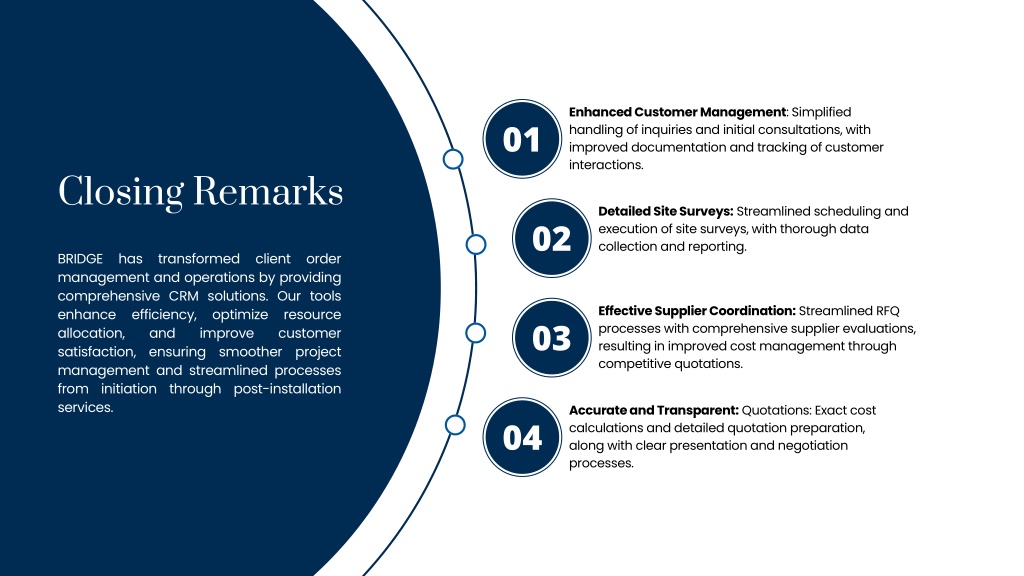 Closing Remarks

BRIDGE has transformed client order management and operations by providing comprehensive CRM solutions. Our tools enhance efficiency, optimize resource allocation, and improve customer satisfaction, ensuring smoother project management and streamlined processes from initiation through post-installation services.

01

Enhanced Customer Management: Simplified handling of inquiries and initial consultations, with improved documentation and tracking of customer interactions.

02

Detailed Site Surveys: Streamlined scheduling and execution of site surveys, with thorough data collection and reporting.

03

Effective Supplier Coordination: Streamlined RFQ processes with comprehensive supplier evaluations, resulting in improved cost management through competitive quotations.

04

Accurate and Transparent: Quotations: Exact cost calculations and detailed quotation preparation, along with clear presentation and negotiation processes.